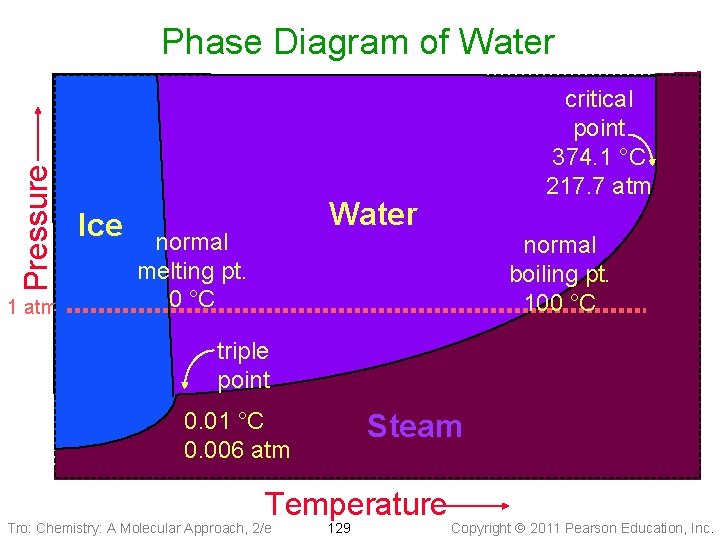 Phase Diagram of Water

Pressure

1 atm

Ice

Water

Steam

critical point 374.1 °C 217.7 atm

normal melting pt. 0 °C

normal boiling pt. 100 °C

triple point

0.01 °C 0.006 atm

Temperature

Tro: Chemistry: A Molecular Approach, 2/e

129

Copyright © 2011 Pearson Education, Inc.